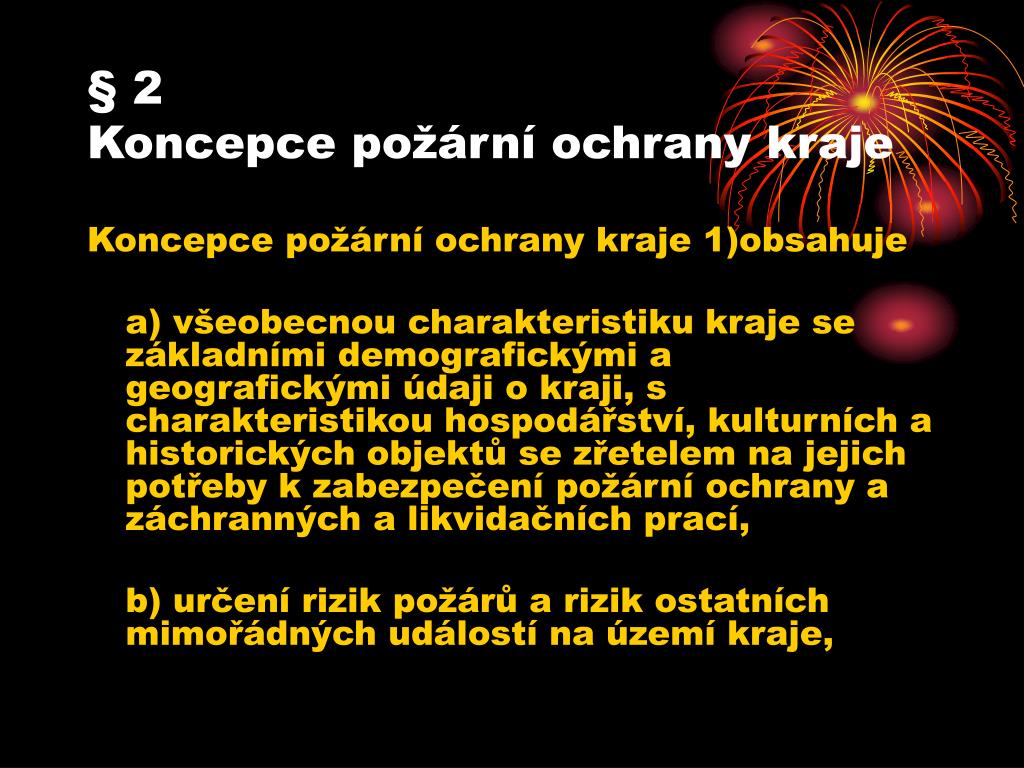 § 2
Koncepce požární ochrany kraje

Koncepce požární ochrany kraje 1)obsahuje

a) všeobecnou charakteristiku kraje se základními demografickými a geografickými údaji o kraji, s charakteristikou hospodářství, kulturních a historických objektů se zřetelem na jejich potřeby k zabezpečení požární ochrany a záchranných a likvidačních prací,

b) určení rizik požárů a rizik ostatních mimořádných událostí na území kraje,